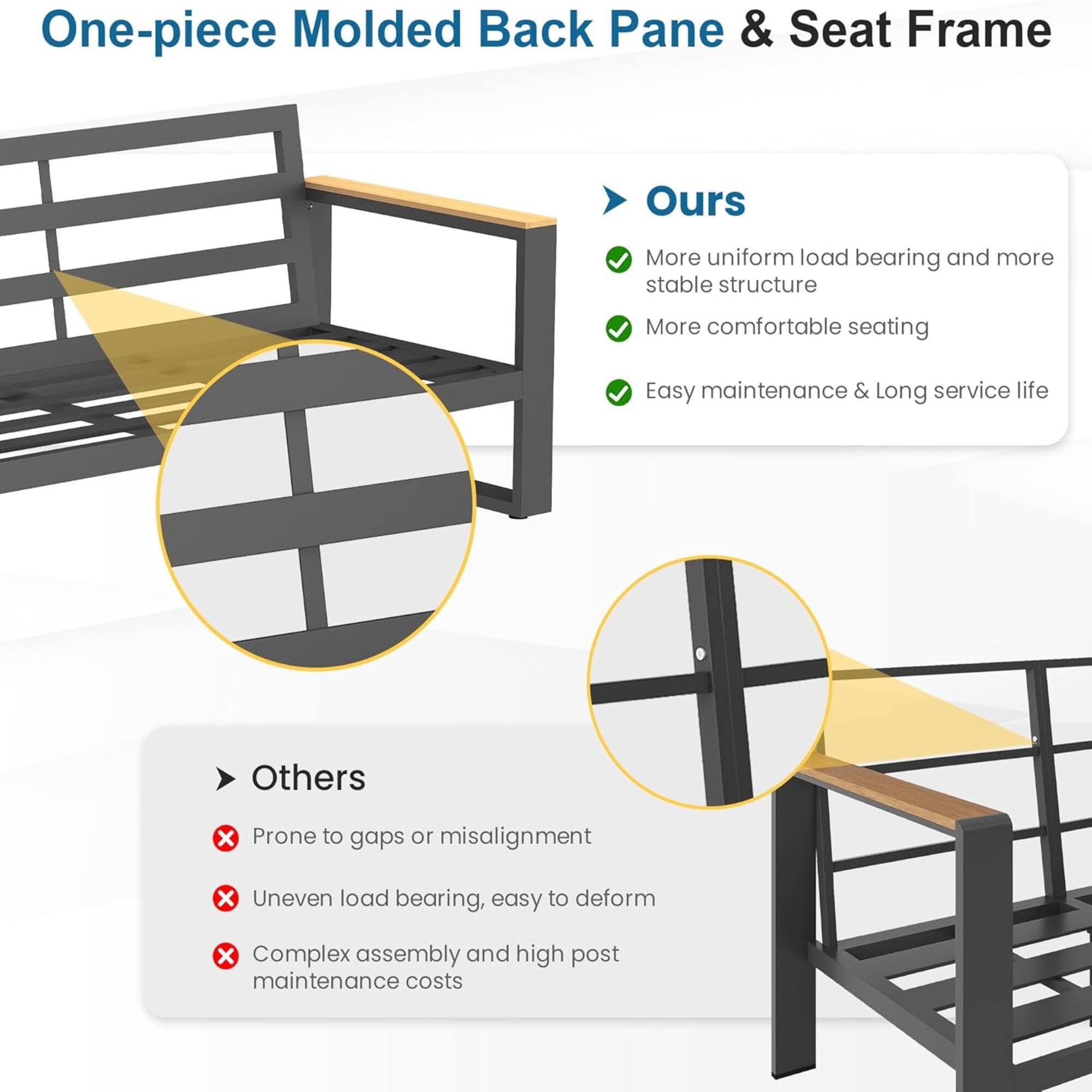 One-piece Molded Back Pane & Seat Frame

Ours

More uniform load bearing and more stable structure

More comfortable seating

Easy maintenance & Long service life

Others

Prone to gaps or misalignment

Uneven load bearing, easy to deform

Complex assembly and high post maintenance costs